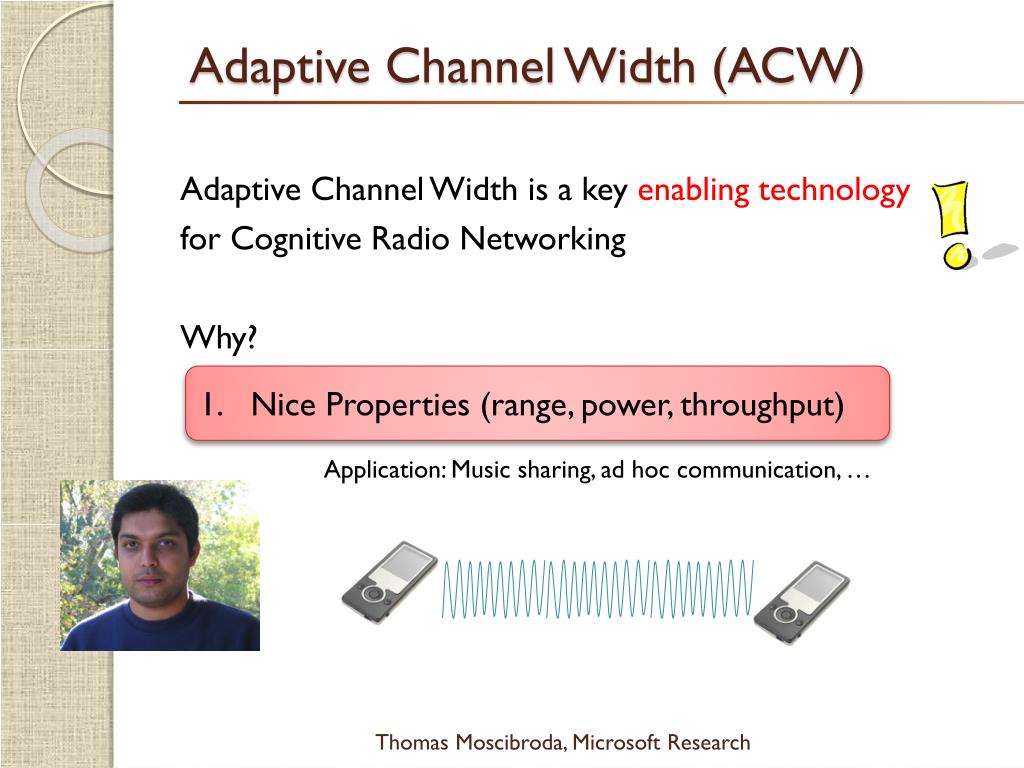 Adaptive Channel Width (ACW)

Adaptive Channel Width is a key enabling technology for Cognitive Radio Networking

Why?

1. Nice Properties (range, power, throughput)

Application: Music sharing, ad hoc communication, …

Thomas Moscibroda, Microsoft Research